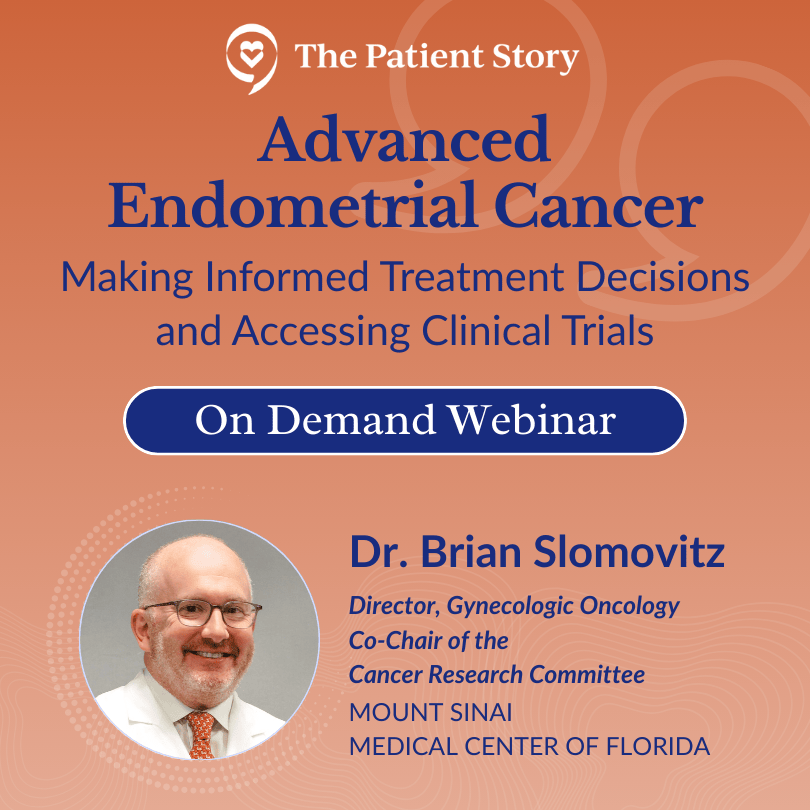 The Patient Story

Advanced Endometrial Cancer

Making Informed Treatment Decisions and Accessing Clinical Trials

On Demand Webinar

Dr. Brian Slomovitz

Director, Gynecologic Oncology
Co-Chair of the
Cancer Research Committee
MOUNT SINAI
MEDICAL CENTER OF FLORIDA